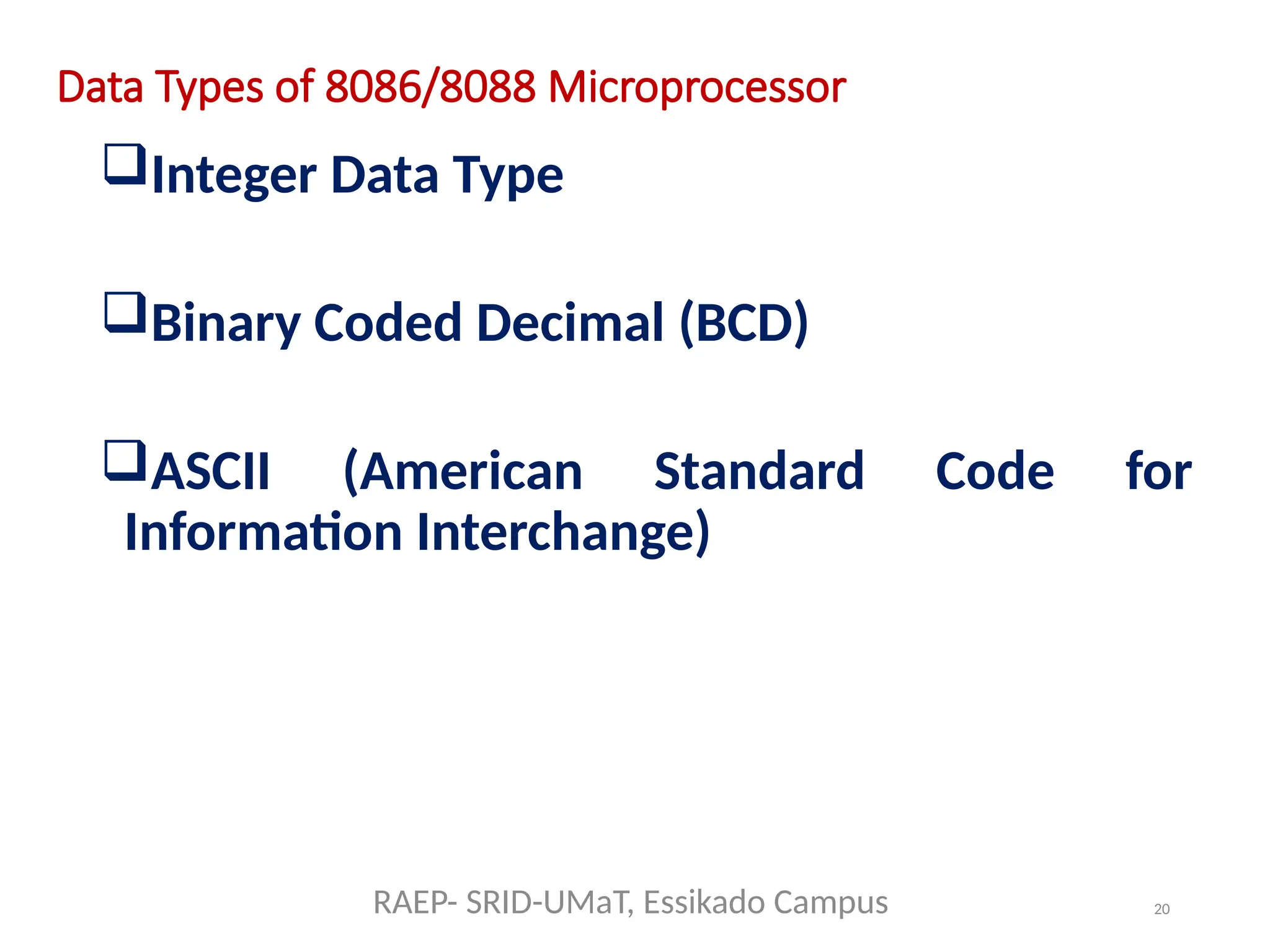 Data Types of 8086/8088 Microprocessor

❑Integer Data Type

❑Binary Coded Decimal (BCD)

❑ASCII (American Standard Code for Information Interchange)

RAEP- SRID-UMaT, Essikado Campus

20